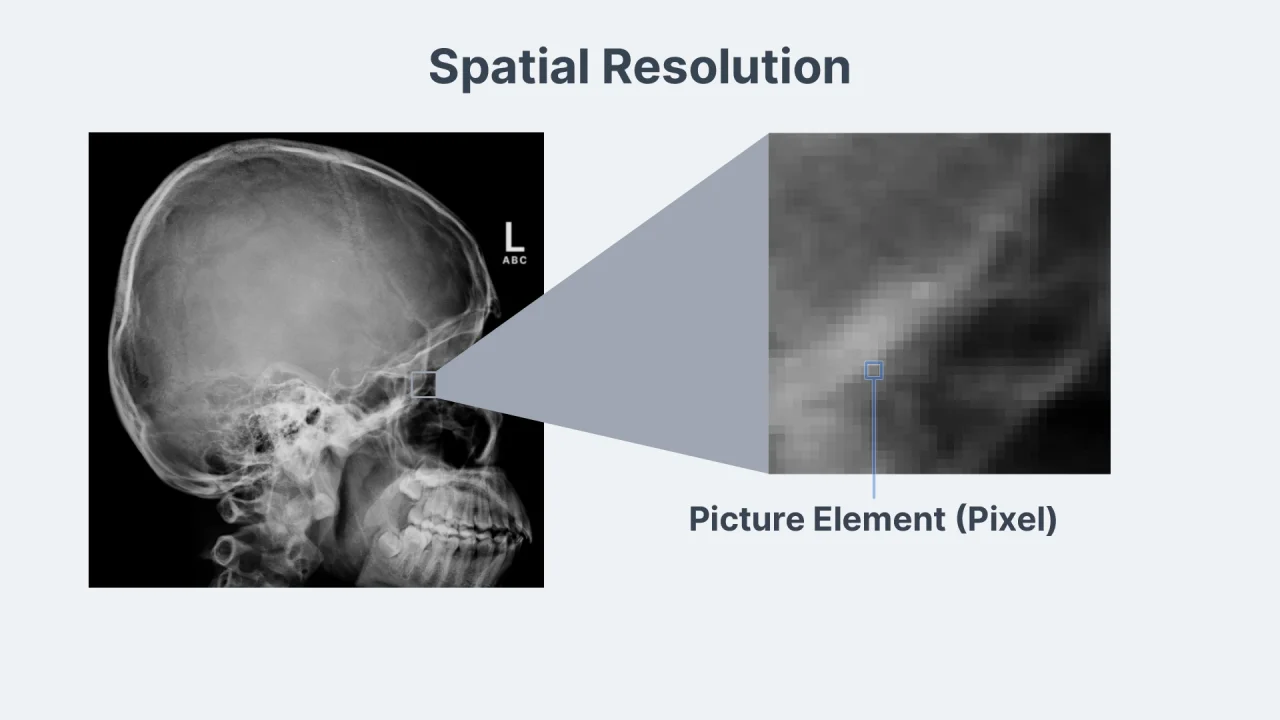 Spatial Resolution

L
ABC

Picture Element (Pixel)